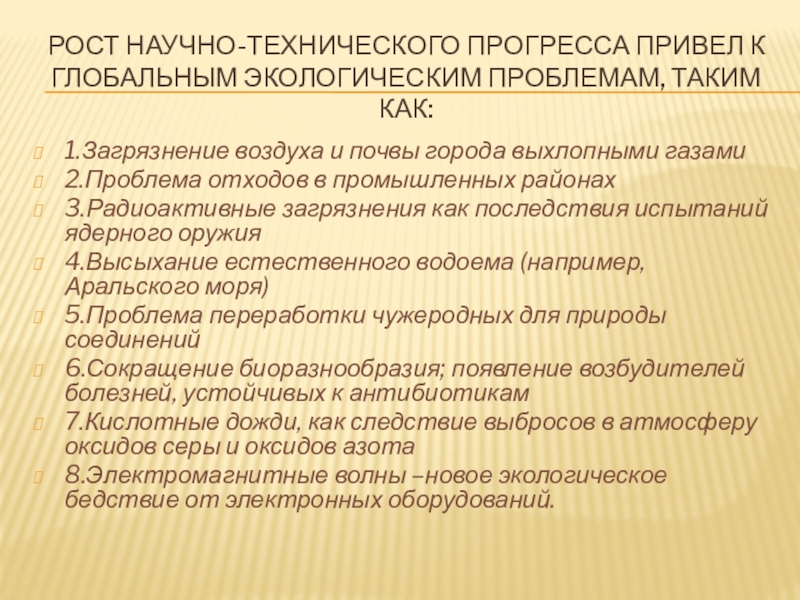 РОСТ НАУЧНО-ТЕХНИЧЕСКОГО ПРОГРЕССА ПРИВЕЛ К ГЛОБАЛЬНЫМ ЭКОЛОГИЧЕСКИМ ПРОБЛЕМАМ, ТАКИМ КАК:

1.Загрязнение воздуха и почвы города выхлопными газами

2.Проблема отходов в промышленных районах

3.Радиоактивные загрязнения как последствия испытаний ядерного оружия

4.Высыхание естественного водоема (например, Аральского моря)

5.Проблема переработки чужеродных для природы соединений

6.Сокращение биоразнообразия; появление возбудителей болезней, устойчивых к антибиотикам

7.Кислотные дожди, как следствие выбросов в атмосферу оксидов серы и оксидов азота

8.Электромагнитные волны –новое экологическое бедствие от электронных оборудований.